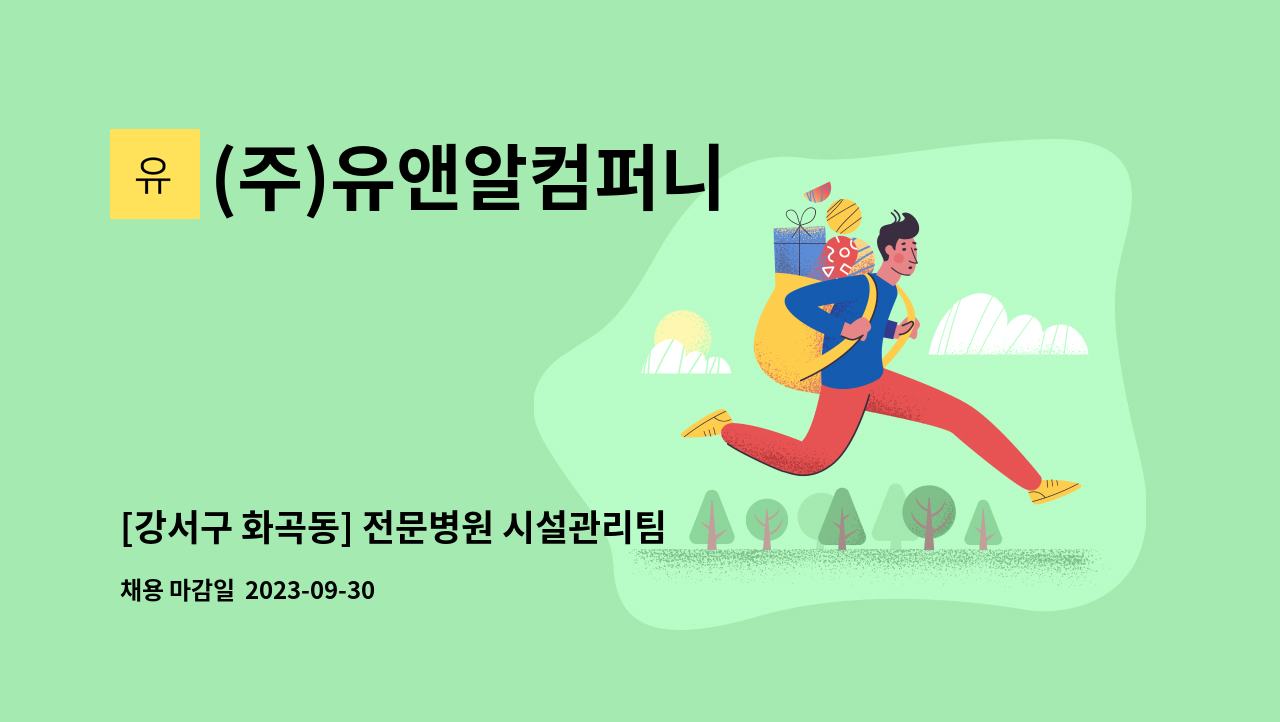 유

(주)유앤알컴퍼니

[강서구 화곡동] 전문병원 시설관리팀

채용 마감일 2023-09-30